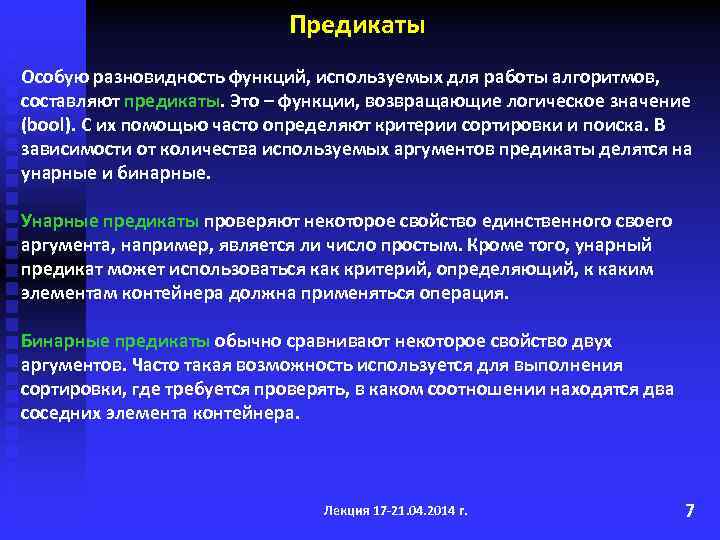 Предикаты

Особую разновидность функций, используемых для работы алгоритмов, составляют предикаты. Это – функции, возвращающие логическое значение (bool). С их помощью часто определяют критерии сортировки и поиска. В зависимости от количества используемых аргументов предикаты делятся на унарные и бинарные.

Унарные предикаты проверяют некоторое свойство единственного своего аргумента, например, является ли число простым. Кроме того, унарный предикат может использоваться как критерий, определяющий, к каким элементам контейнера должна применяться операция.

Бинарные предикаты обычно сравнивают некоторое свойство двух аргументов. Часто такая возможность используется для выполнения сортировки, где требуется проверять, в каком соотношении находятся два соседних элемента контейнера.

Лекция 17-21.04.2014 г.

7